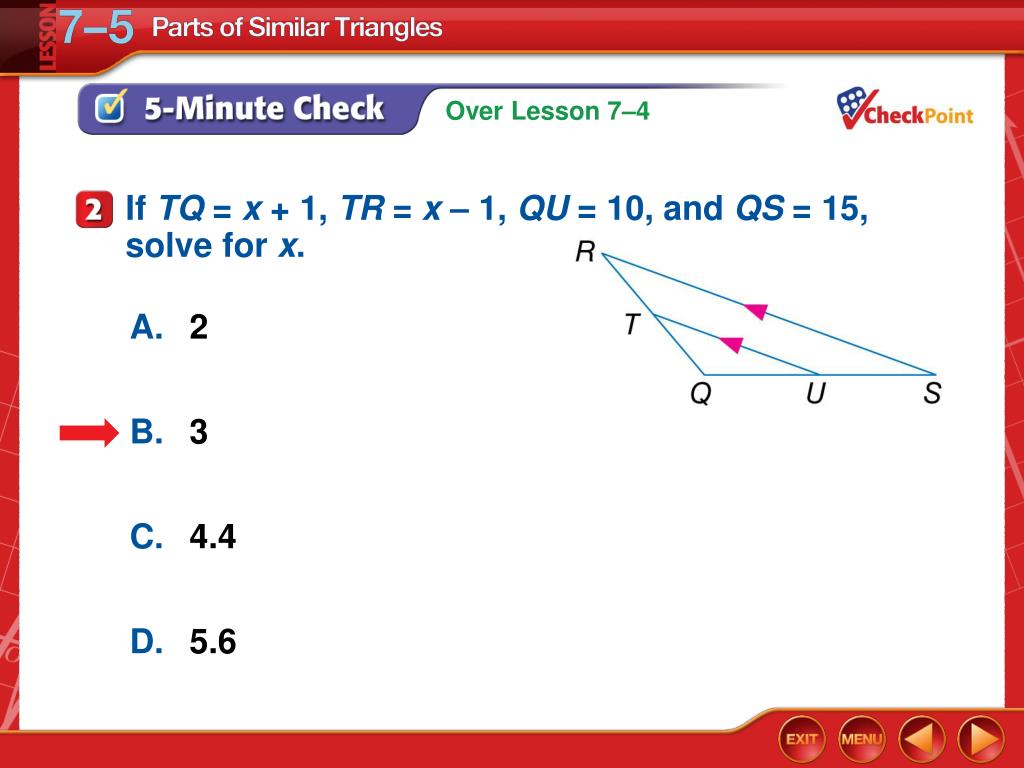 LESSON 7–5 Parts of Similar Triangles

5-Minute Check Over Lesson 7–4

CheckPoint

2 If $TQ = x + 1$, $TR = x - 1$, $QU = 10$, and $QS = 15$, solve for $x$.

R
T
Q U S

A. 2

B. 3

C. 4.4

D. 5.6

EXIT MENU